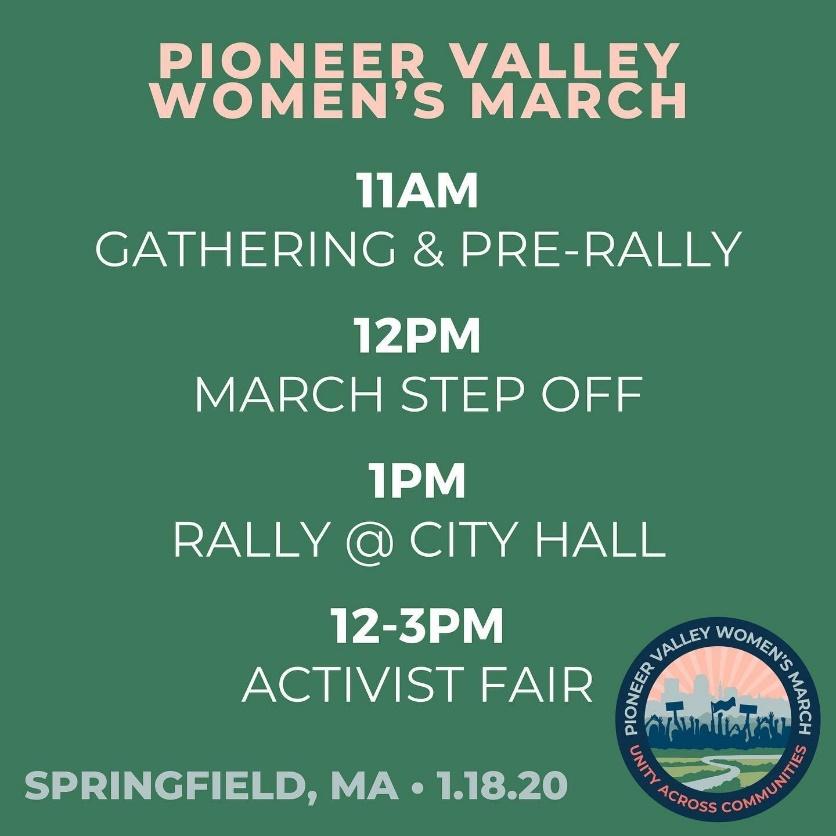 PIONEER VALLEY WOMEN'S MARCH

11AM
GATHERING & PRE-RALLY

12PM
MARCH STEP OFF

1PM
RALLY @ CITY HALL

12-3PM
ACTIVIST FAIR

SPRINGFIELD, MA • 1.18.20

PIONEER VALLEY WOMEN'S MARCH
UNITY ACROSS COMMUNITIES